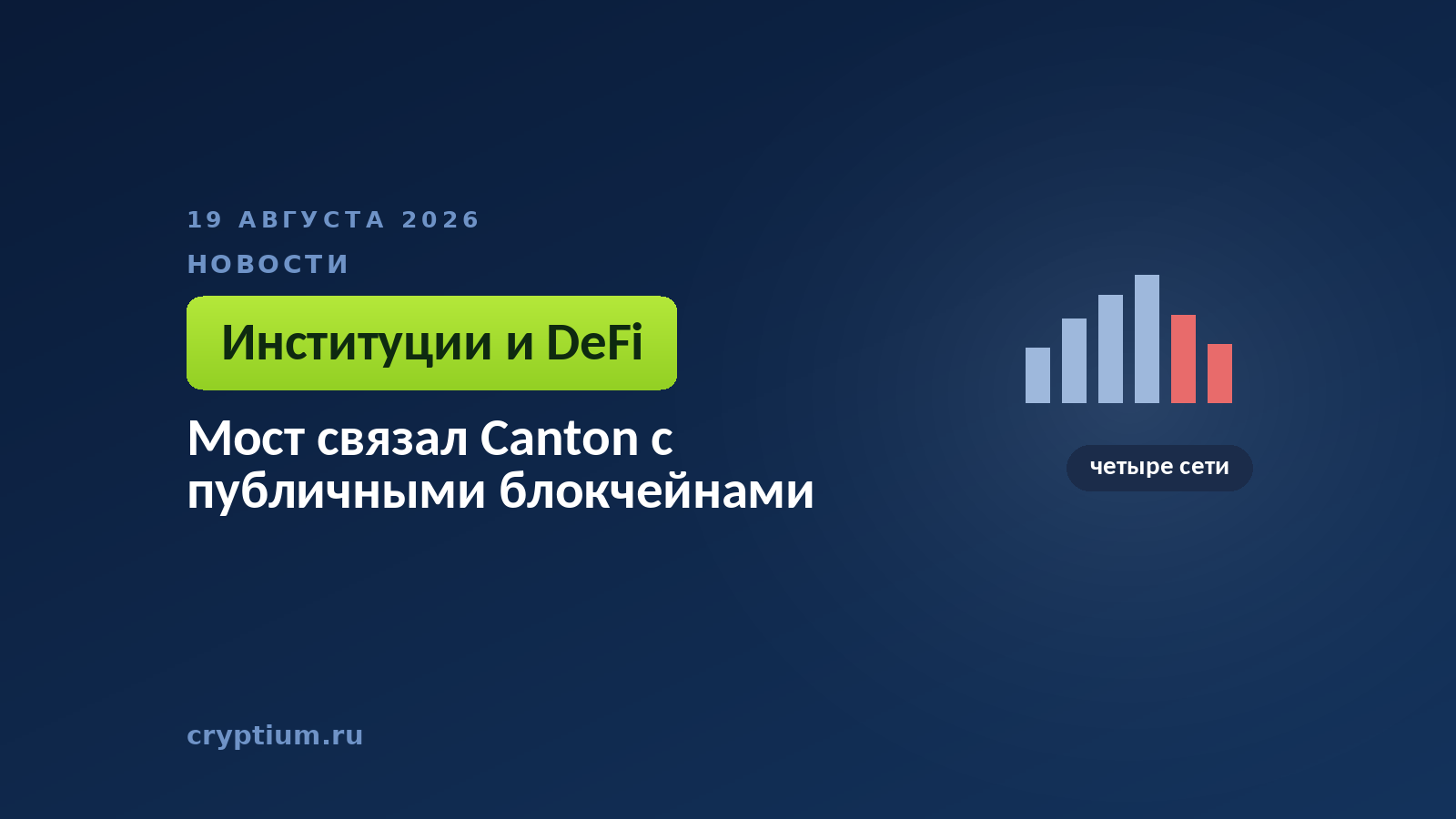 19 АВГУСТА 2026

НОВОСТИ

Институции и DeFi

Мост связал Canton с публичными блокчейнами

четыре сети

cryptium.ru